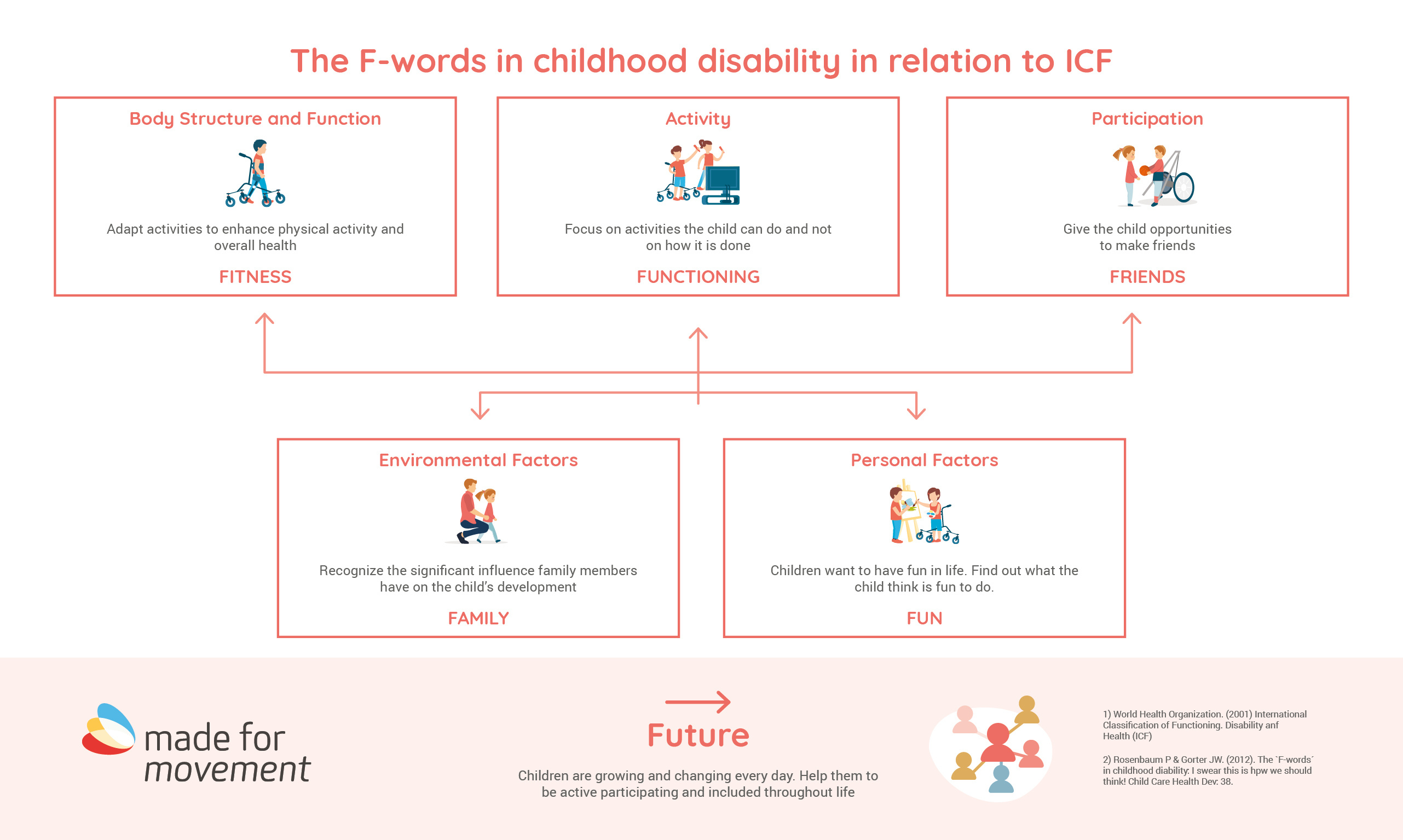 The F-words in childhood disability in relation to ICF

Body Structure and Function

Adapt activities to enhance physical activity and overall health

FITNESS

Activity

Focus on activities the child can do and not on how it is done

FUNCTIONING

Participation

Give the child opportunities to make friends

FRIENDS

Environmental Factors

Recognize the significant influence family members have on the child's development

FAMILY

Personal Factors

Children want to have fun in life. Find out what the child think is fun to do.

FUN

made for movement

Future

Children are growing and changing every day. Help them to be active participating and included throughout life

1) World Health Organization. (2001) International Classification of Functioning. Disability anf Health (ICF)

2) Rosenbaum P & Gorter JW. (2012). The `F-words` in childhood diability: I swear this is hpw we should think! Child Care Health Dev: 38.